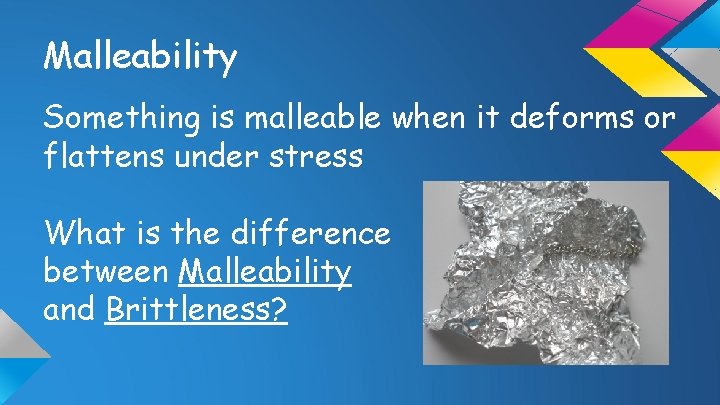 Malleability

Something is malleable when it deforms or flattens under stress

What is the difference between Malleability and Brittleness?